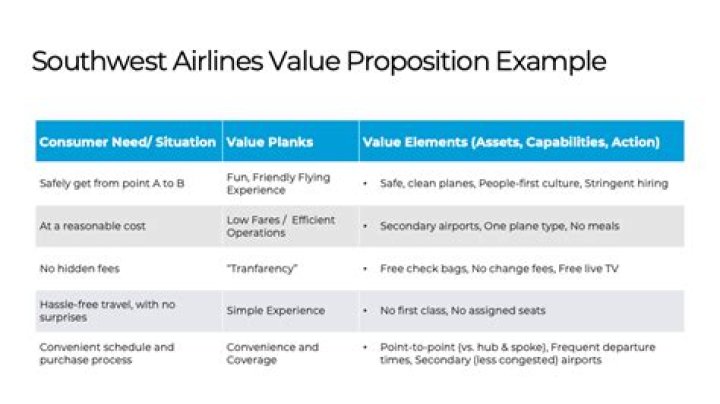 Southwest Airlines Value Proposition Example

| Consumer Need/ Situation | Value Planks | Value Elements (Assets, Capabilities, Action) |
|---|---|---|
| Safely get from point A to B | Fun, Friendly Flying Experience | • Safe, clean planes, People-first culture, Stringent hiring |
| At a reasonable cost | Low Fares / Efficient Operations | • Secondary airports, One plane type, No meals |
| No hidden fees | "Tranfarency" | • Free check bags, No change fees, Free live TV |
| Hassle-free travel, with no surprises | Simple Experience | • No first class, No assigned seats |
| Convenient schedule and purchase process | Convenience and Coverage | • Point-to-point (vs. hub & spoke), Frequent departure times, Secondary (less congested) airports |